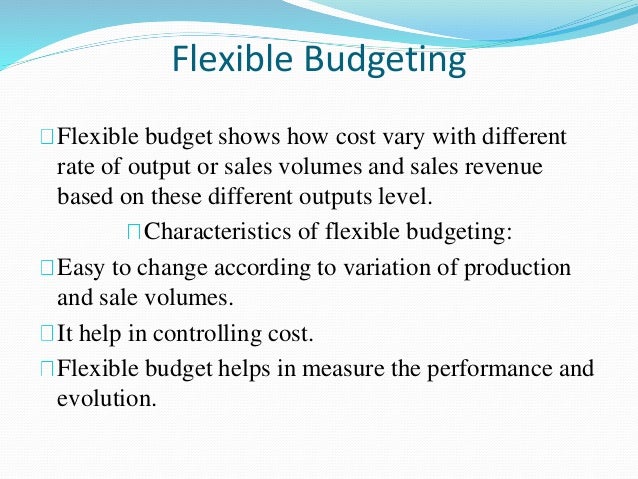 Flexible Budgeting

Flexible budget shows how cost vary with different rate of output or sales volumes and sales revenue based on these different outputs level.

Characteristics of flexible budgeting:

Easy to change according to variation of production and sale volumes.

It help in controlling cost.

Flexible budget helps in measure the performance and evolution.